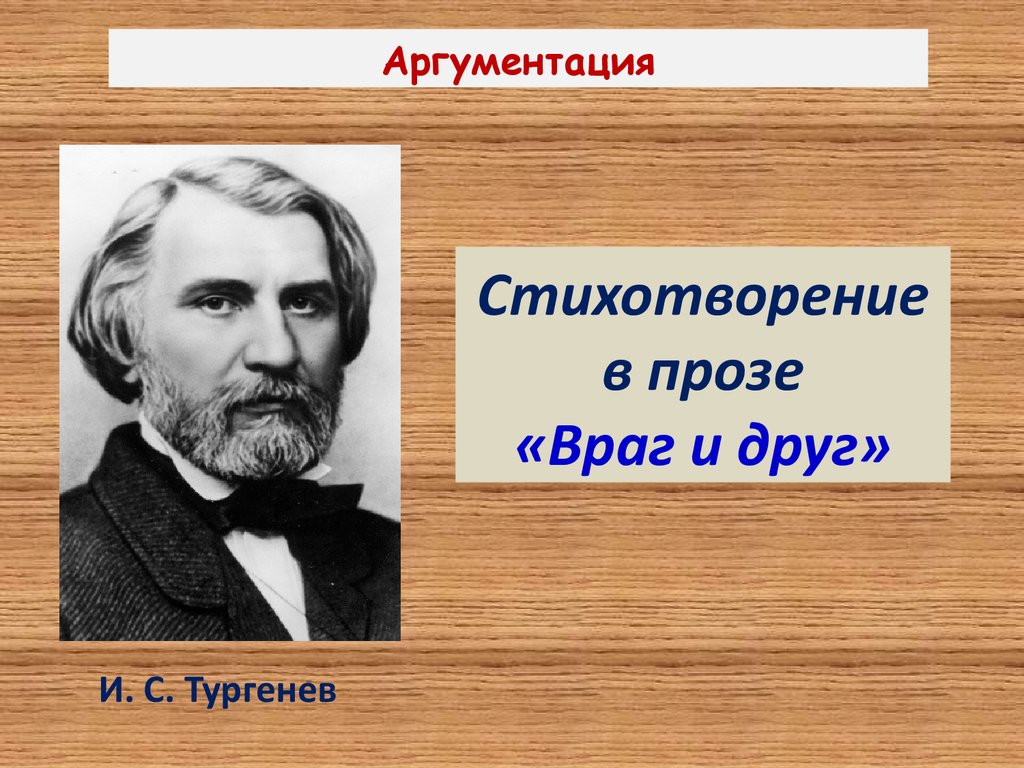 Аргументация

Стихотворение в прозе «Враг и друг»

И. С. Тургенев